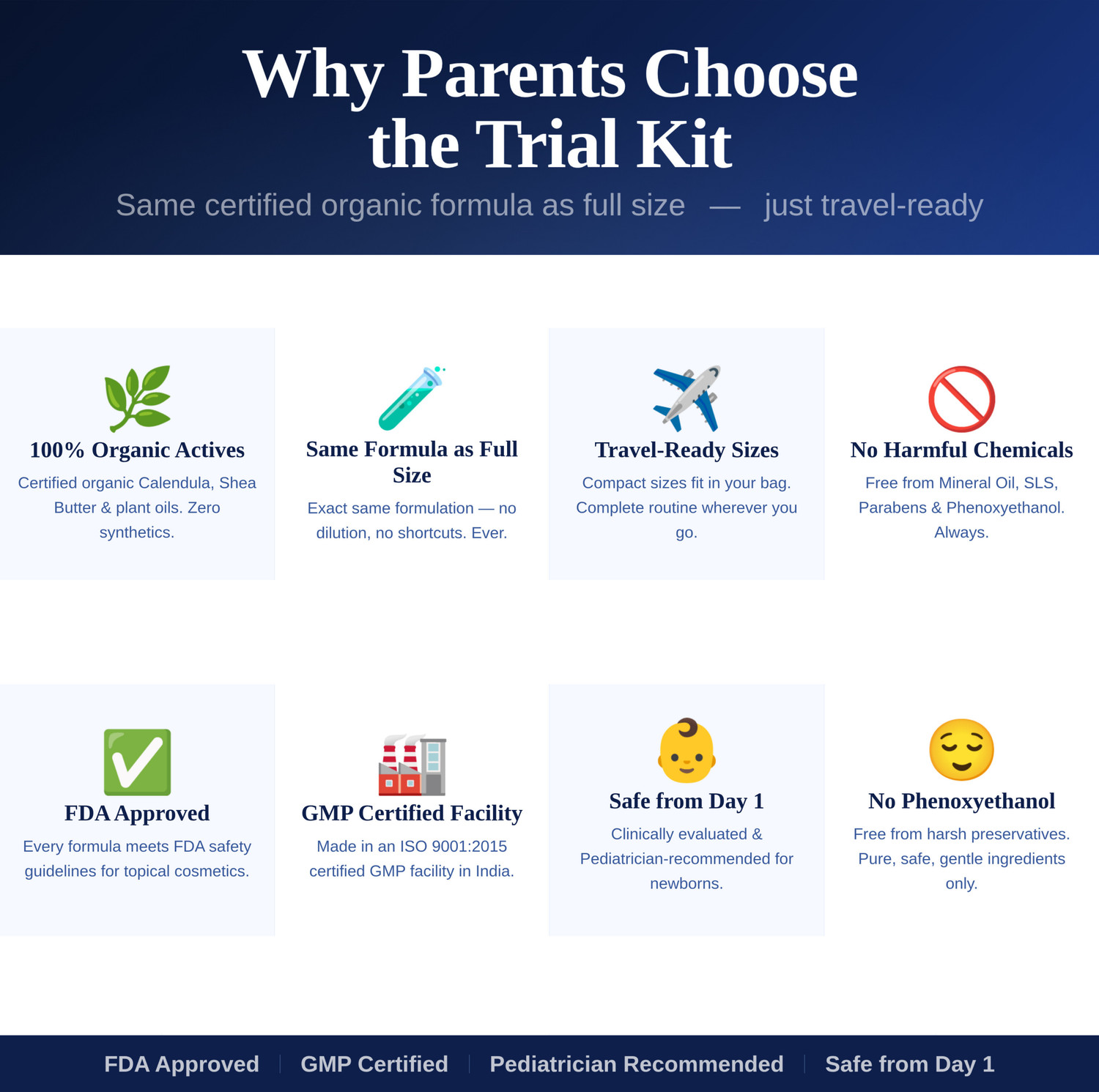 Why Parents Choose the Trial Kit

Same certified organic formula as full size — just travel-ready

100% Organic Actives

Certified organic Calendula, Shea Butter & plant oils. Zero synthetics.

Same Formula as Full Size

Exact same formulation — no dilution, no shortcuts. Ever.

Travel-Ready Sizes

Compact sizes fit in your bag. Complete routine wherever you go.

No Harmful Chemicals

Free from Mineral Oil, SLS, Parabens & Phenoxyethanol. Always.

FDA Approved

Every formula meets FDA safety guidelines for topical cosmetics.

GMP Certified Facility

Made in an ISO 9001:2015 certified GMP facility in India.

Safe from Day 1

Clinically evaluated & Pediatrician-recommended for newborns.

No Phenoxyethanol

Free from harsh preservatives. Pure, safe, gentle ingredients only.

FDA Approved | GMP Certified | Pediatrician Recommended | Safe from Day 1